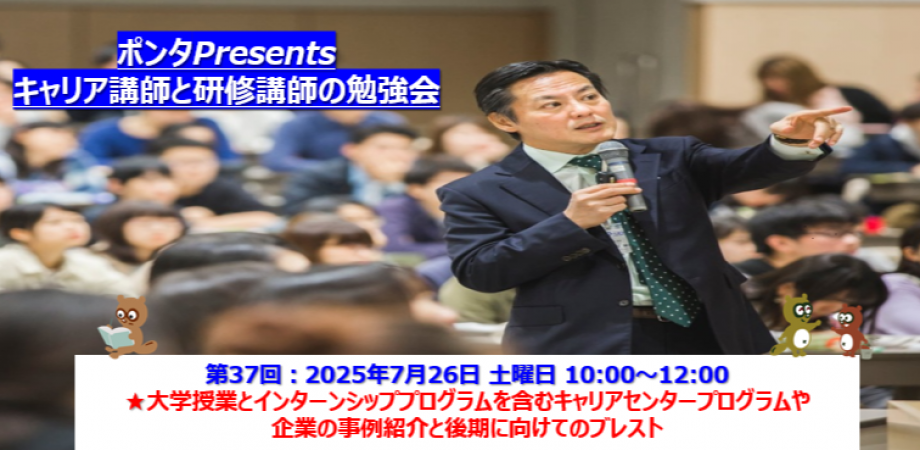 ポンタPresents
キャリア講師と研修講師の勉強会

第37回：2025年7月26日 土曜日 10:00～12:00
★大学授業とインターンシッププログラムを含むキャリアセンタープログラムや企業の事例紹介と後期に向けてのブレスト